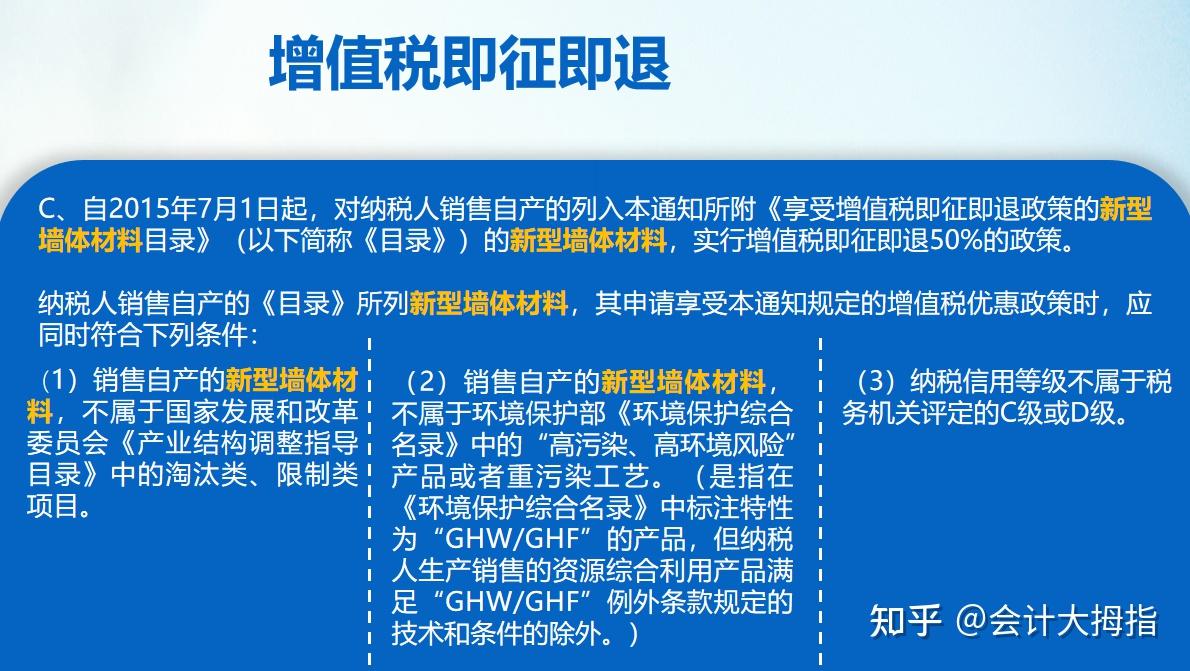 增值税即征即退

C、自2015年7月1日起，对纳税人销售自产的列入本通知所附《享受增值税即征即退政策的新型墙体材料目录》（以下简称《目录》）的新型墙体材料，实行增值税即征即退50%的政策。

纳税人销售自产的《目录》所列新型墙体材料，其申请享受本通知规定的增值税优惠政策时，应同时符合下列条件：

（1）销售自产的新型墙体材料，不属于国家发展和改革委员会《产业结构调整指导目录》中的淘汰类、限制类项目。

（2）销售自产的新型墙体材料，不属于环境保护部《环境保护综合名录》中的“高污染、高环境风险”产品或者重污染工艺。（是指在《环境保护综合名录》中标注特性为“GHW/GHF”的产品，但纳税人生产销售的资源综合利用产品满足“GHW/GHF”例外条款规定的技术和条件的除外。）

（3）纳税信用等级不属于税务机关评定的C级或D级。

知乎 @会计大拇指